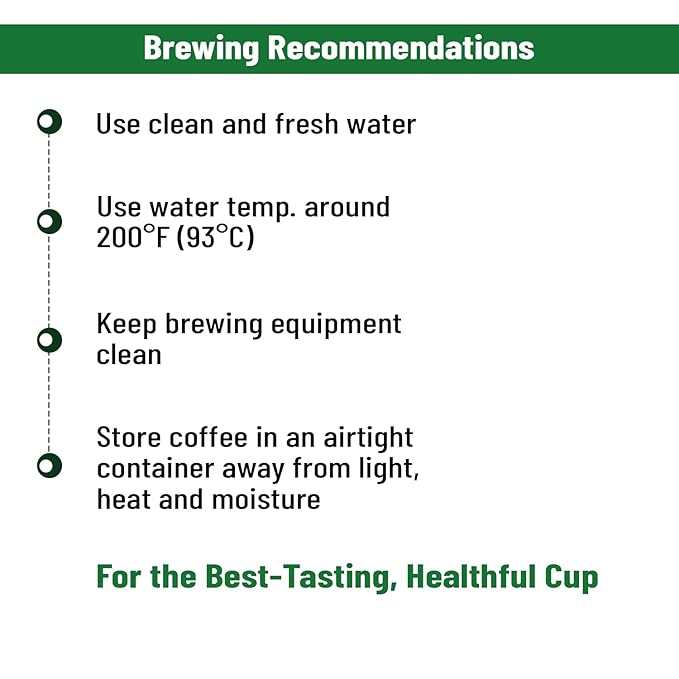 Brewing Recommendations

Use clean and fresh water

Use water temp. around 200°F (93°C)

Keep brewing equipment clean

Store coffee in an airtight container away from light, heat and moisture

For the Best-Tasting, Healthful Cup